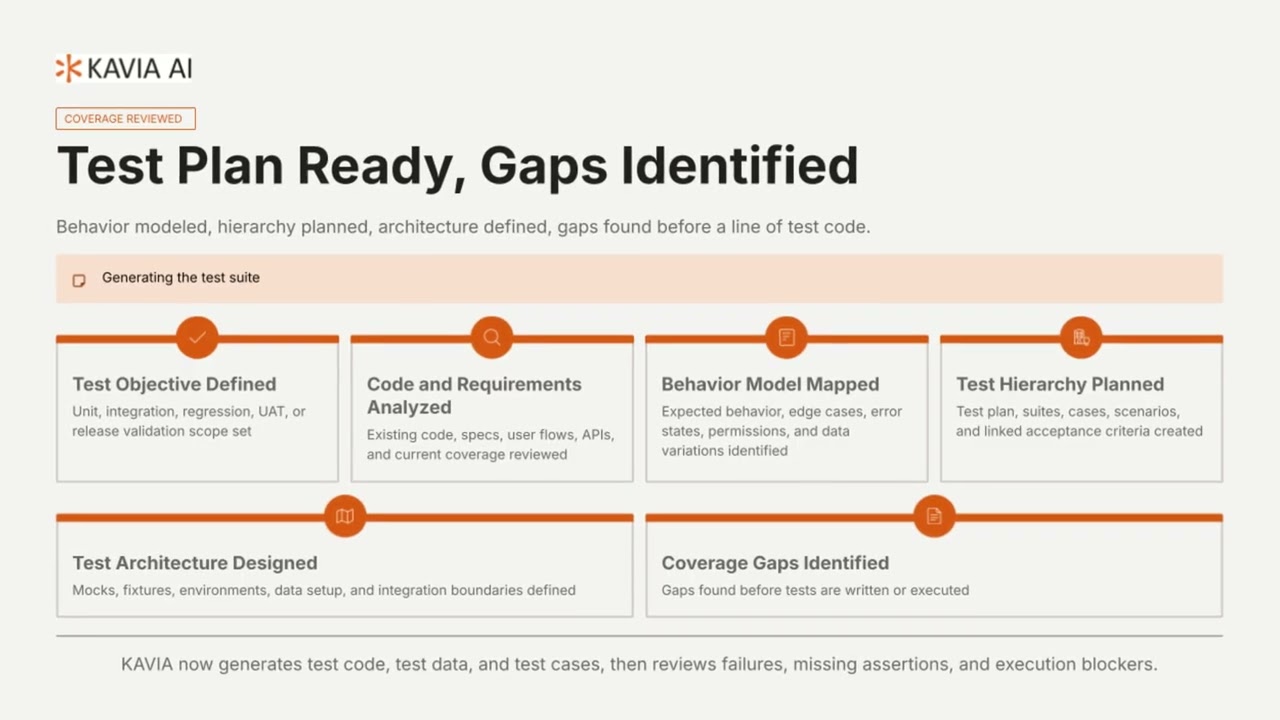 KAVIA AI

COVERAGE REVIEWED

Test Plan Ready, Gaps Identified

Behavior modeled, hierarchy planned, architecture defined, gaps found before a line of test code.

Generating the test suite

Test Objective Defined
Unit, integration, regression, UAT, or release validation scope set

Code and Requirements Analyzed
Existing code, specs, user flows, APIs, and current coverage reviewed

Behavior Model Mapped
Expected behavior, edge cases, error states, permissions, and data variations identified

Test Hierarchy Planned
Test plan, suites, cases, scenarios, and linked acceptance criteria created

Test Architecture Designed
Mocks, fixtures, environments, data setup, and integration boundaries defined

Coverage Gaps Identified
Gaps found before tests are written or executed

KAVIA now generates test code, test data, and test cases, then reviews failures, missing assertions, and execution blockers.